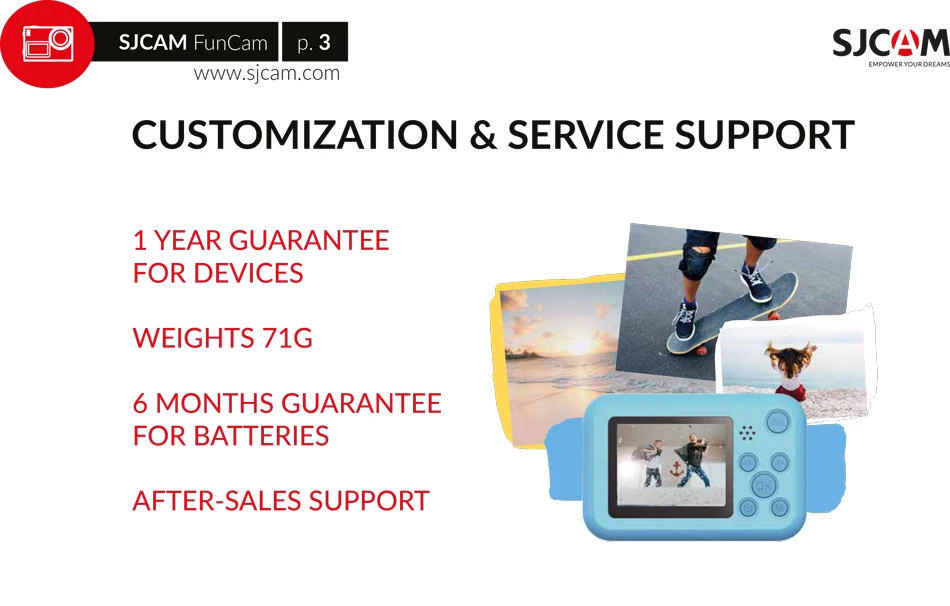 SJCAM FunCam p. 3
www.sjcam.com

SJCAM
EMPOWER YOUR DREAMS

CUSTOMIZATION & SERVICE SUPPORT

1 YEAR GUARANTEE FOR DEVICES

WEIGHTS 71G

6 MONTHS GUARANTEE FOR BATTERIES

AFTER-SALES SUPPORT

OK